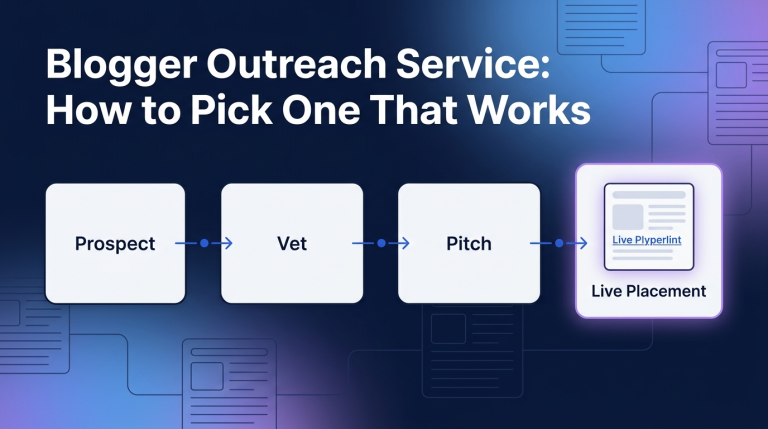 Blogger Outreach Service: How to Pick One That Works

Prospect

Vet

Pitch

Live Plyperlint

Live Placement